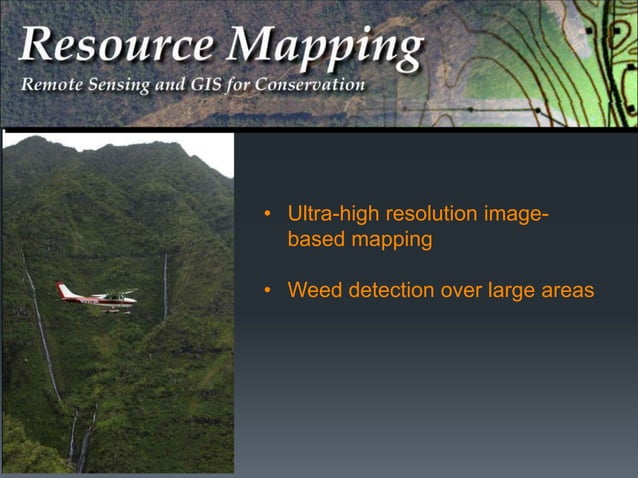 Resource Mapping

Remote Sensing and GIS for Conservation

• Ultra-high resolution image-based mapping

• Weed detection over large areas